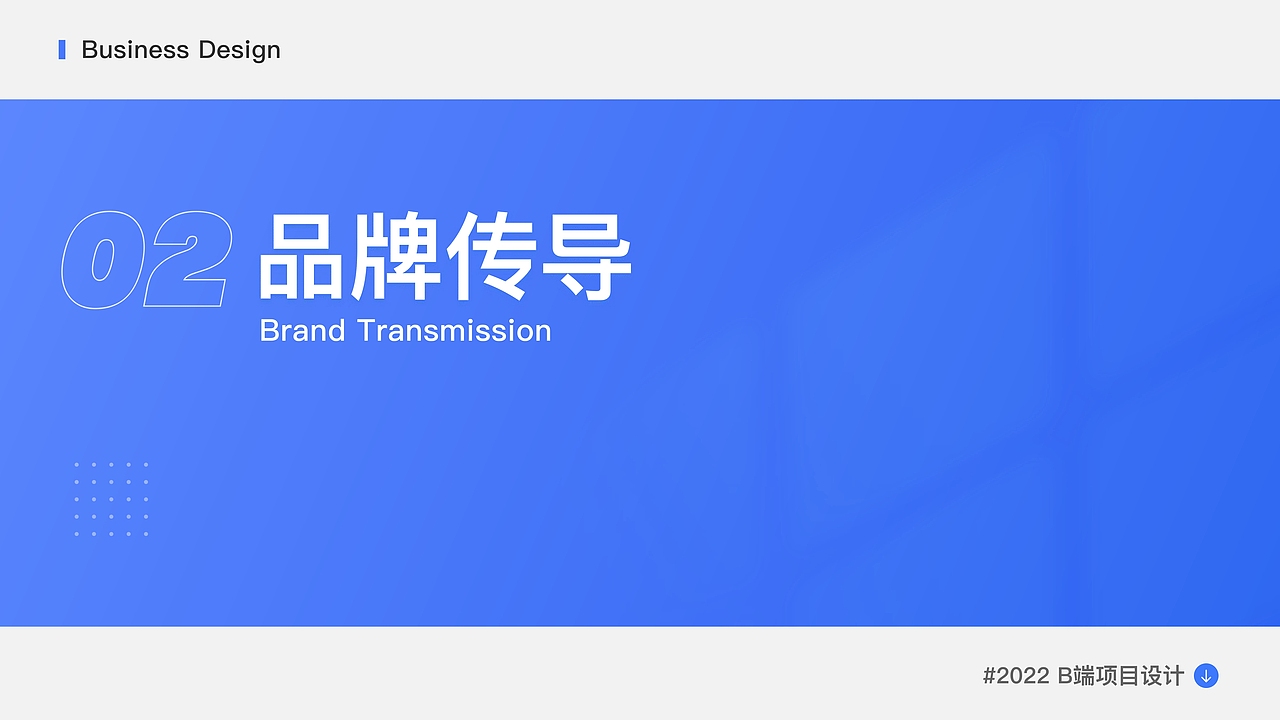 Business Design

02 品牌传导
Brand Transmission

#2022 B端项目设计